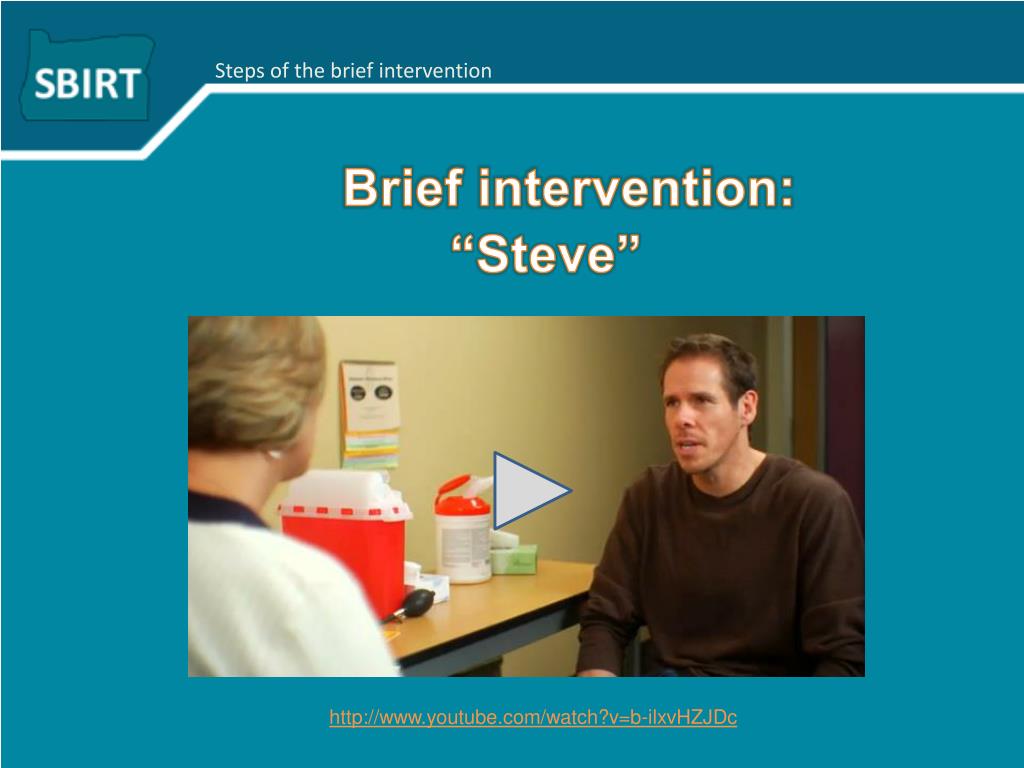 SBIRT

Steps of the brief intervention

Brief intervention:
“Steve”

http://www.youtube.com/watch?v=b-ilxvHZJDc